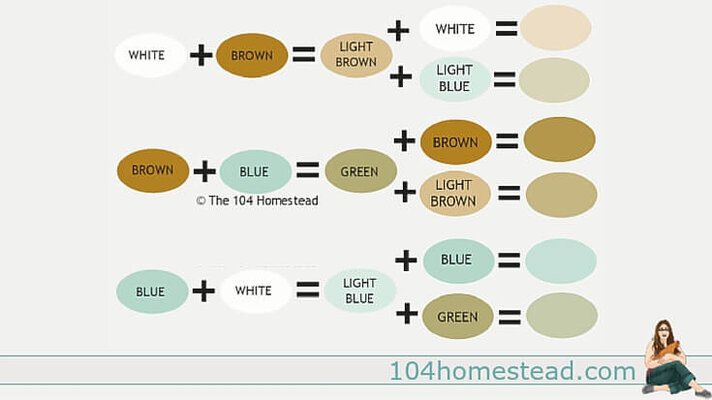 WHITE + BROWN = LIGHT BROWN + WHITE =
+ LIGHT BLUE =

BROWN + BLUE = GREEN + BROWN =
+ LIGHT BROWN =

© The 104 Homestead

BLUE + WHITE = LIGHT BLUE + BLUE =
+ GREEN =

104homestead.com